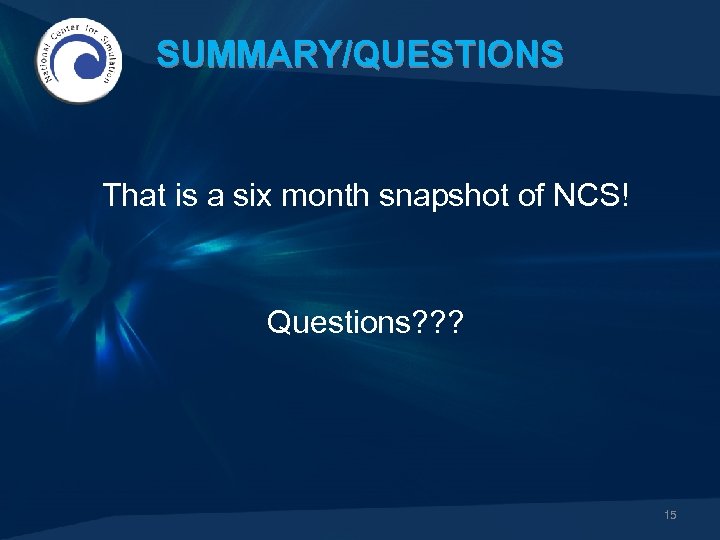 National Center for Simulation

SUMMARY/QUESTIONS

That is a six month snapshot of NCS!

Questions???

15